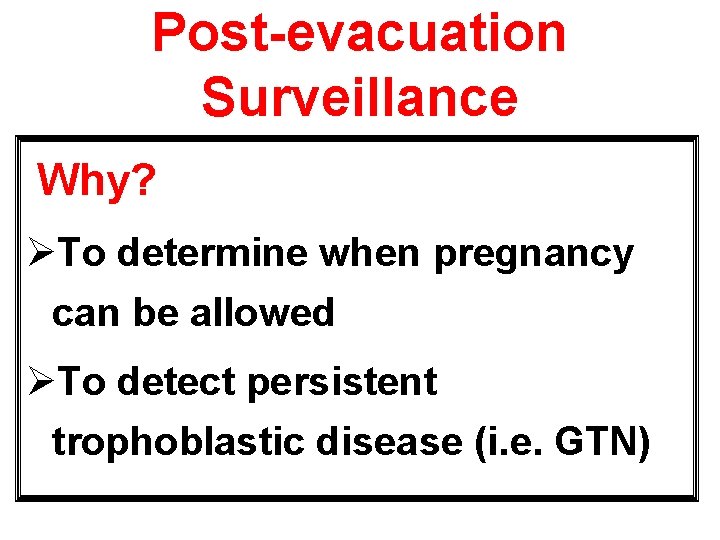 Post-evacuation Surveillance

Why?

➢To determine when pregnancy can be allowed

➢To detect persistent trophoblastic disease (i.e. GTN)